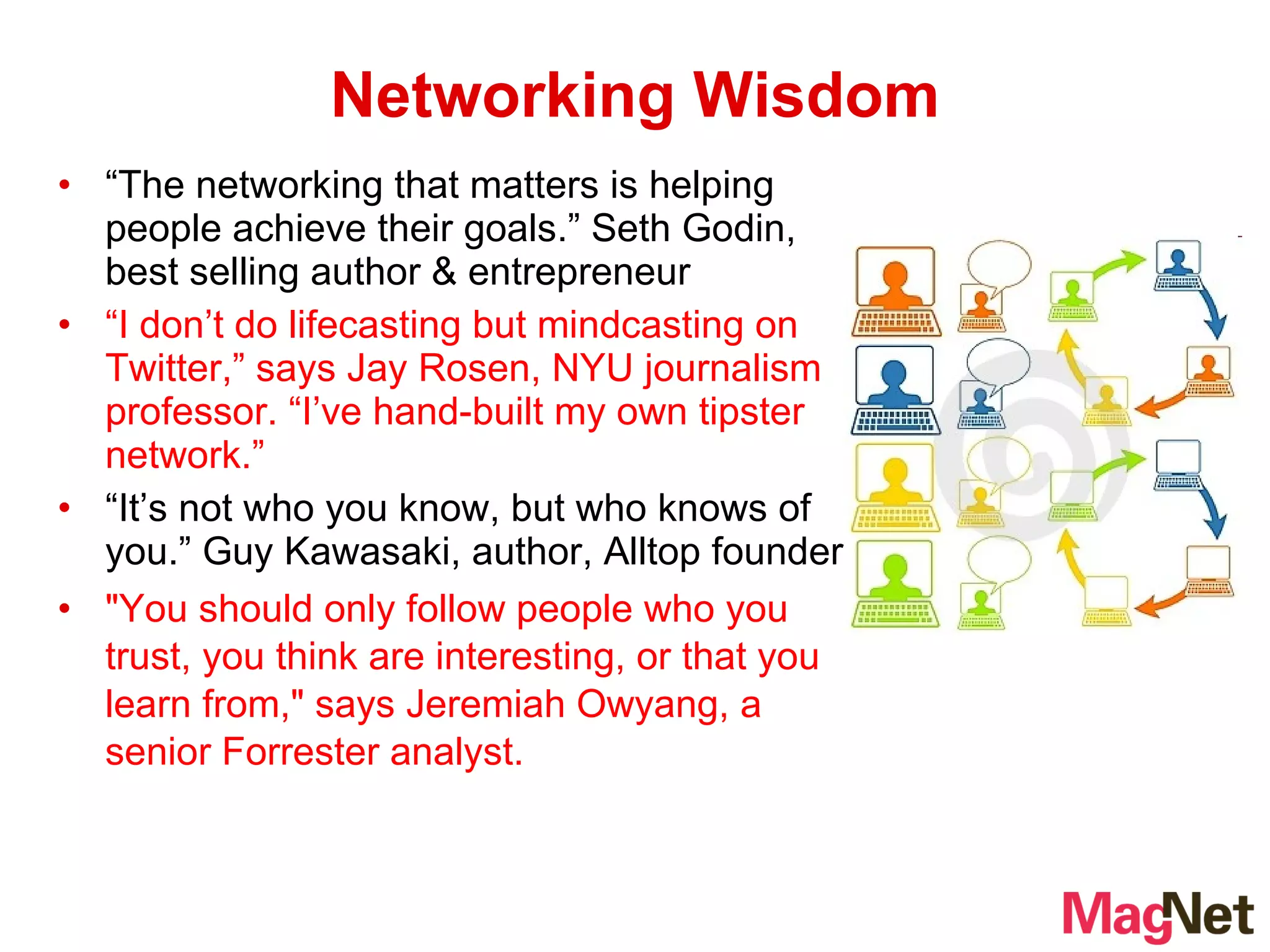 Networking Wisdom

• “The networking that matters is helping people achieve their goals.” Seth Godin, best selling author & entrepreneur

• “I don’t do lifecasting but mindcasting on Twitter,” says Jay Rosen, NYU journalism professor. “I’ve hand-built my own tipster network.”

• “It’s not who you know, but who knows of you.” Guy Kawasaki, author, Alltop founder

• "You should only follow people who you trust, you think are interesting, or that you learn from," says Jeremiah Owyang, a senior Forrester analyst.

MagNet